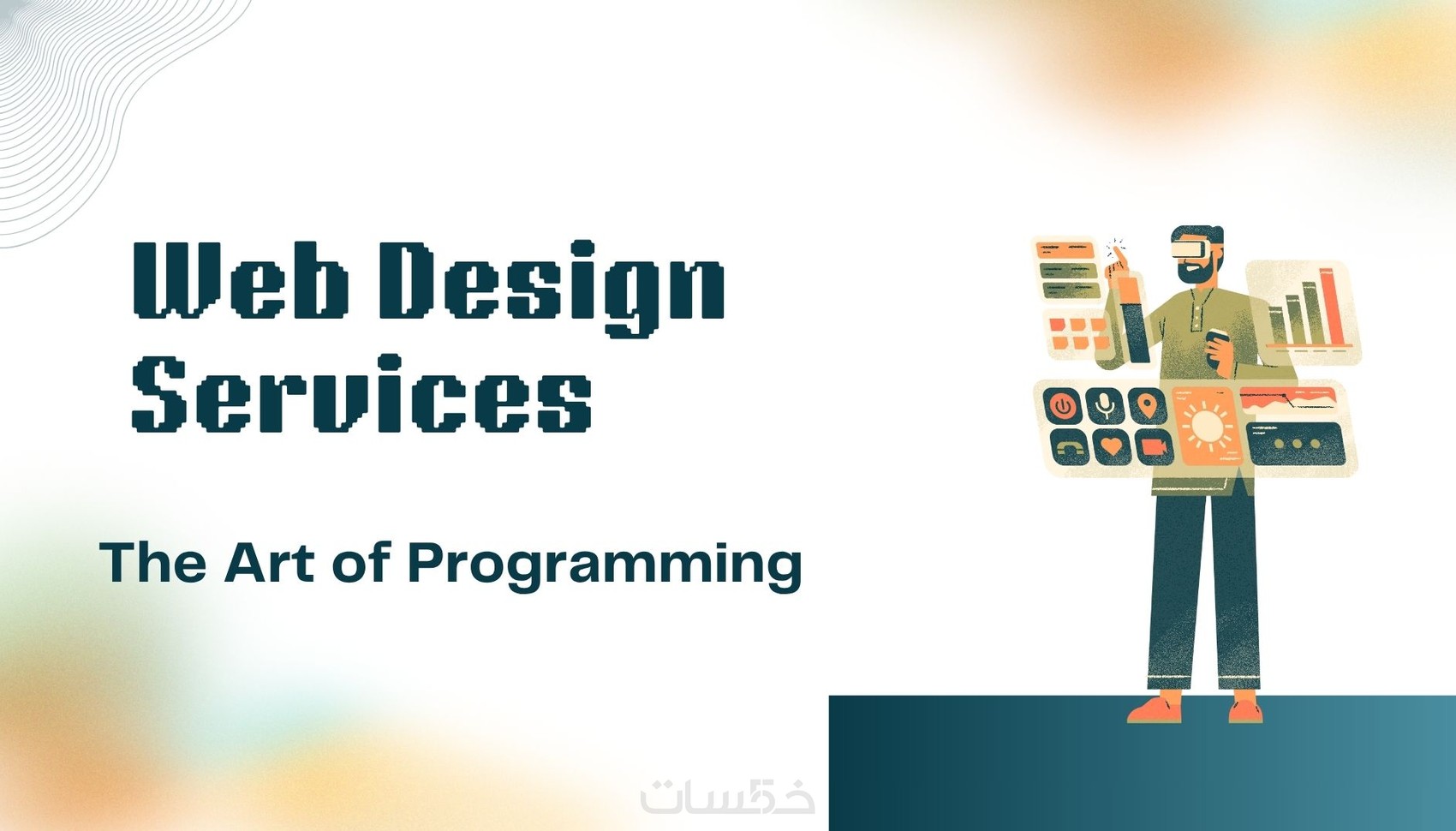 Web Design Services

The Art of Programming

خمسات